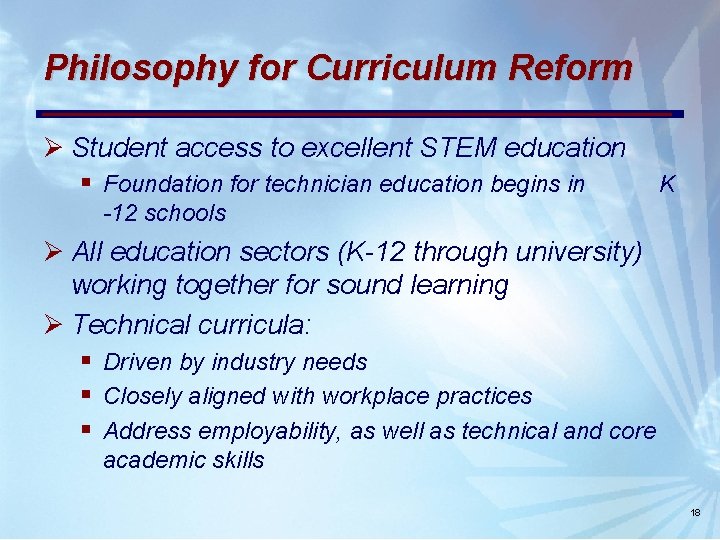 Philosophy for Curriculum Reform

➢ Student access to excellent STEM education

▪ Foundation for technician education begins in K -12 schools

➢ All education sectors (K-12 through university) working together for sound learning

➢ Technical curricula:

▪ Driven by industry needs

▪ Closely aligned with workplace practices

▪ Address employability, as well as technical and core academic skills

18